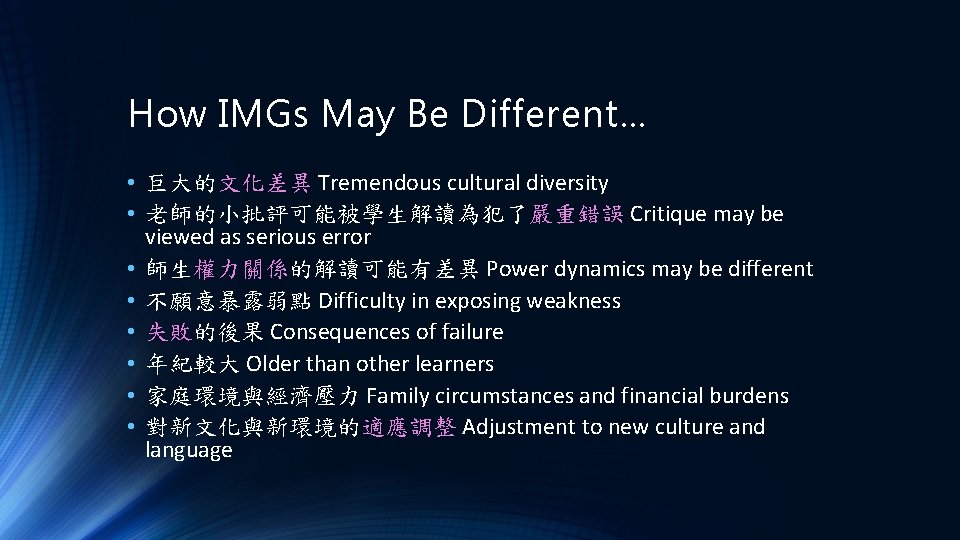 How IMGs May Be Different…

• 巨大的文化差異 Tremendous cultural diversity
• 老師的小批評可能被學生解讀為犯了嚴重錯誤 Critique may be viewed as serious error
• 師生權力關係的解讀可能有差異 Power dynamics may be different
• 不願意暴露弱點 Difficulty in exposing weakness
• 失敗的後果 Consequences of failure
• 年紀較大 Older than other learners
• 家庭環境與經濟壓力 Family circumstances and financial burdens
• 對新文化與新環境的適應調整 Adjustment to new culture and language